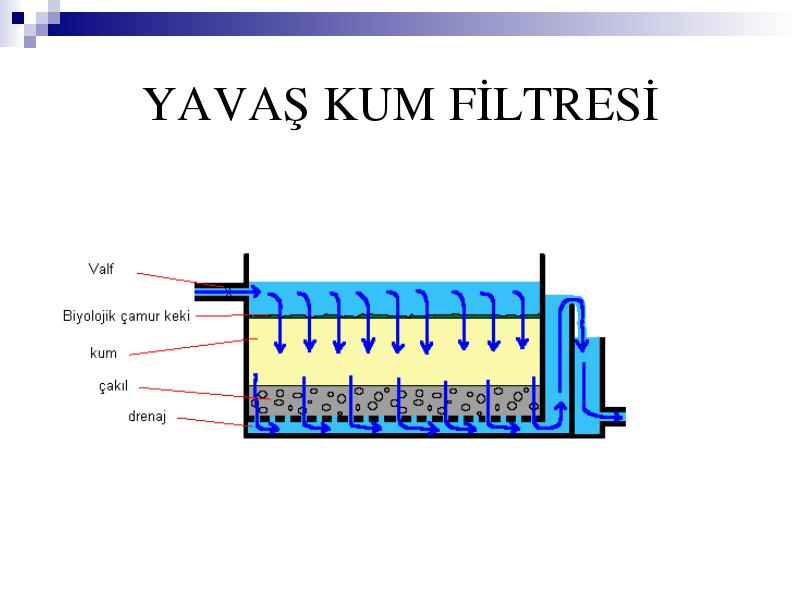 YAVAŞ KUM FİLTRESİ

Valf
Biyolojik çamur keki
kum
çakıl
drenaj